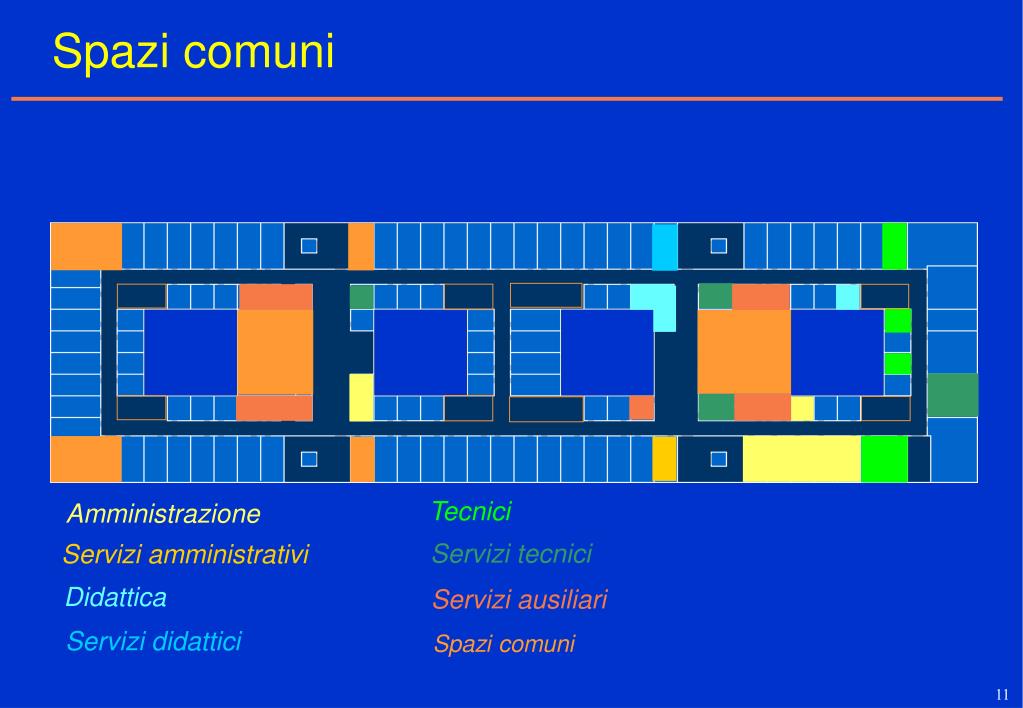 Spazi comuni

Amministrazione
Servizi amministrativi
Didattica
Servizi didattici

Tecnici
Servizi tecnici
Servizi ausiliari
Spazi comuni

11